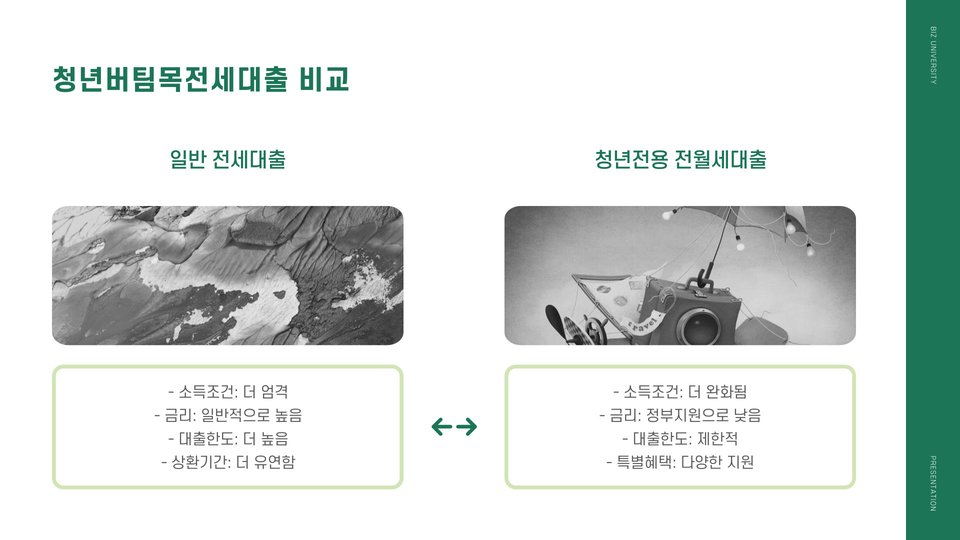 청년버팀목전세대출 비교

일반 전세대출

- 소득조건: 더 엄격
- 금리: 일반적으로 높음
- 대출한도: 더 높음
- 상환기간: 더 유연함

청년전용 전월세대출

- 소득조건: 더 완화됨
- 금리: 정부지원으로 낮음
- 대출한도: 제한적
- 특별혜택: 다양한 지원

BIZ UNIVERSITY

PRESENTATION